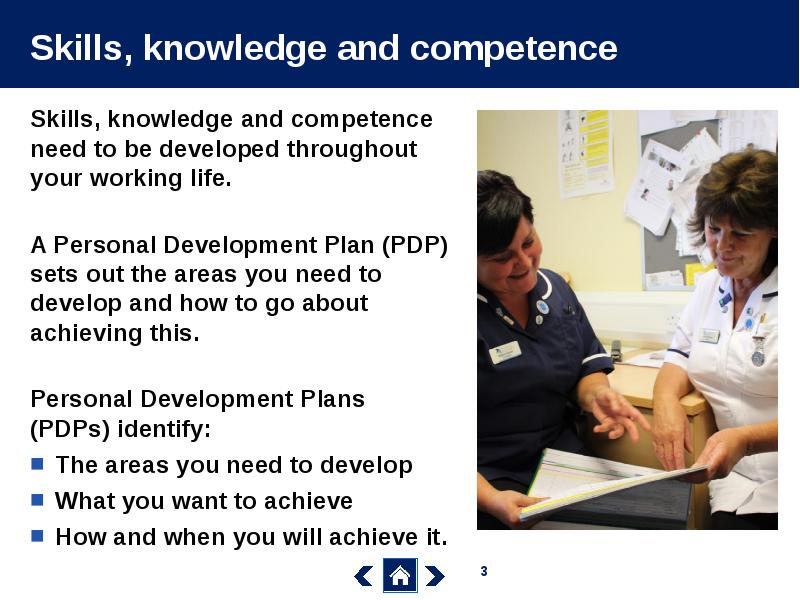 Skills, knowledge and competence

Skills, knowledge and competence need to be developed throughout your working life.

A Personal Development Plan (PDP) sets out the areas you need to develop and how to go about achieving this.

Personal Development Plans (PDPs) identify:

- The areas you need to develop
- What you want to achieve
- How and when you will achieve it.

3